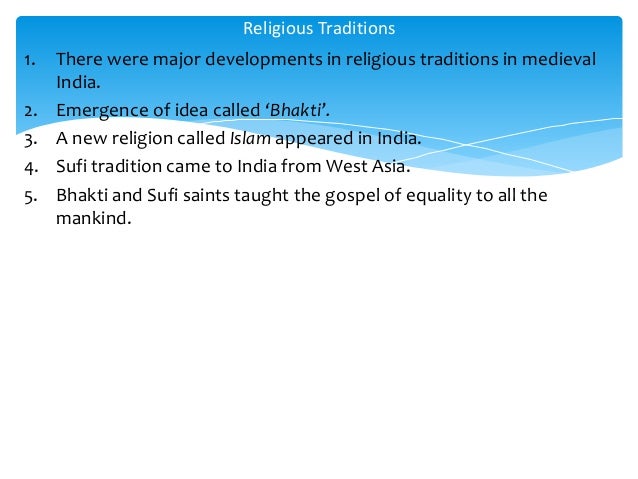 Religious Traditions

1. There were major developments in religious traditions in medieval India.
2. Emergence of idea called ‘Bhakti’.
3. A new religion called Islam appeared in India.
4. Sufi tradition came to India from West Asia.
5. Bhakti and Sufi saints taught the gospel of equality to all the mankind.